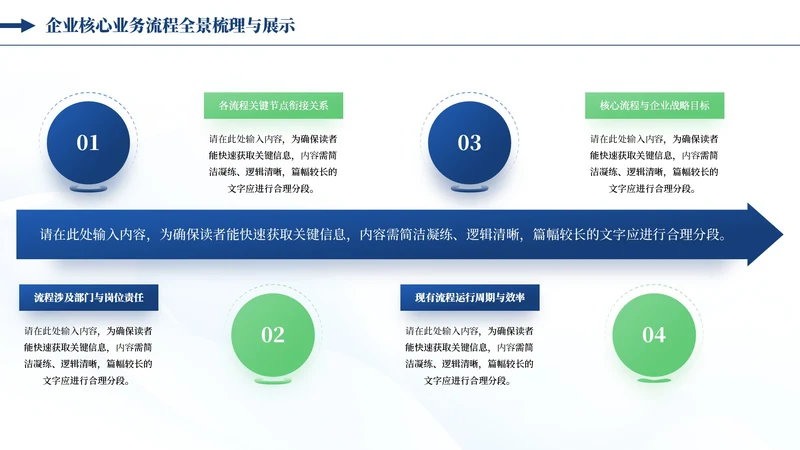 企业核心业务流程全景梳理与展示

01

各流程关键节点衔接关系

请在此处输入内容，为确保读者能快速获取关键信息，内容需简洁凝练、逻辑清晰，篇幅较长的文字应进行合理分段。

03

核心流程与企业战略目标

请在此处输入内容，为确保读者能快速获取关键信息，内容需简洁凝练、逻辑清晰，篇幅较长的文字应进行合理分段。

请在此处输入内容，为确保读者能快速获取关键信息，内容需简洁凝练、逻辑清晰，篇幅较长的文字应进行合理分段。

流程涉及部门与岗位责任

请在此处输入内容，为确保读者能快速获取关键信息，内容需简洁凝练、逻辑清晰，篇幅较长的文字应进行合理分段。

02

现有流程运行周期与效率

请在此处输入内容，为确保读者能快速获取关键信息，内容需简洁凝练、逻辑清晰，篇幅较长的文字应进行合理分段。

04